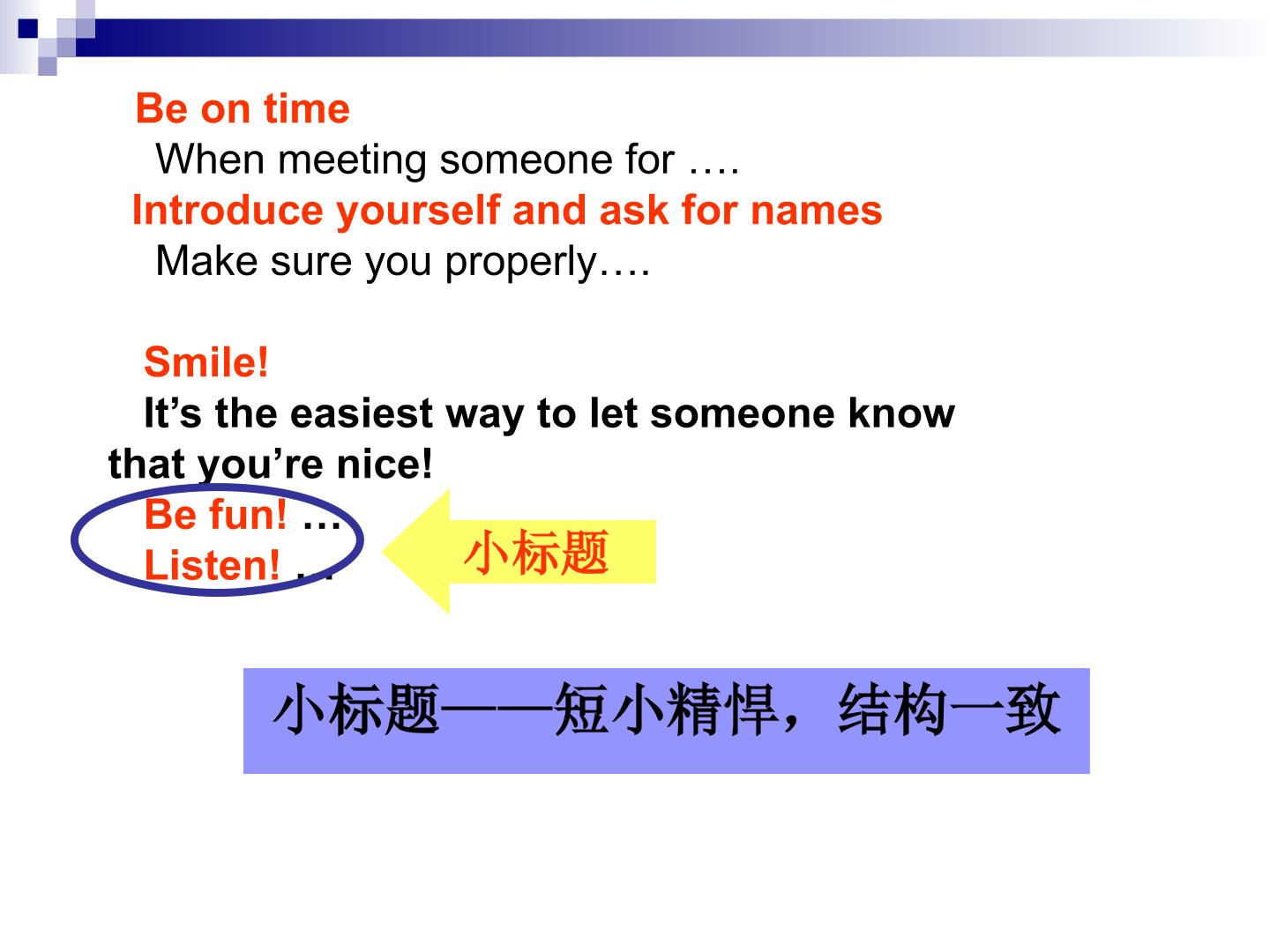 Be on time

When meeting someone for ….

Introduce yourself and ask for names

Make sure you properly….

Smile!

It's the easiest way to let someone know that you're nice!

Be fun! …

Listen! …

小标题

小标题——短小精悍，结构一致